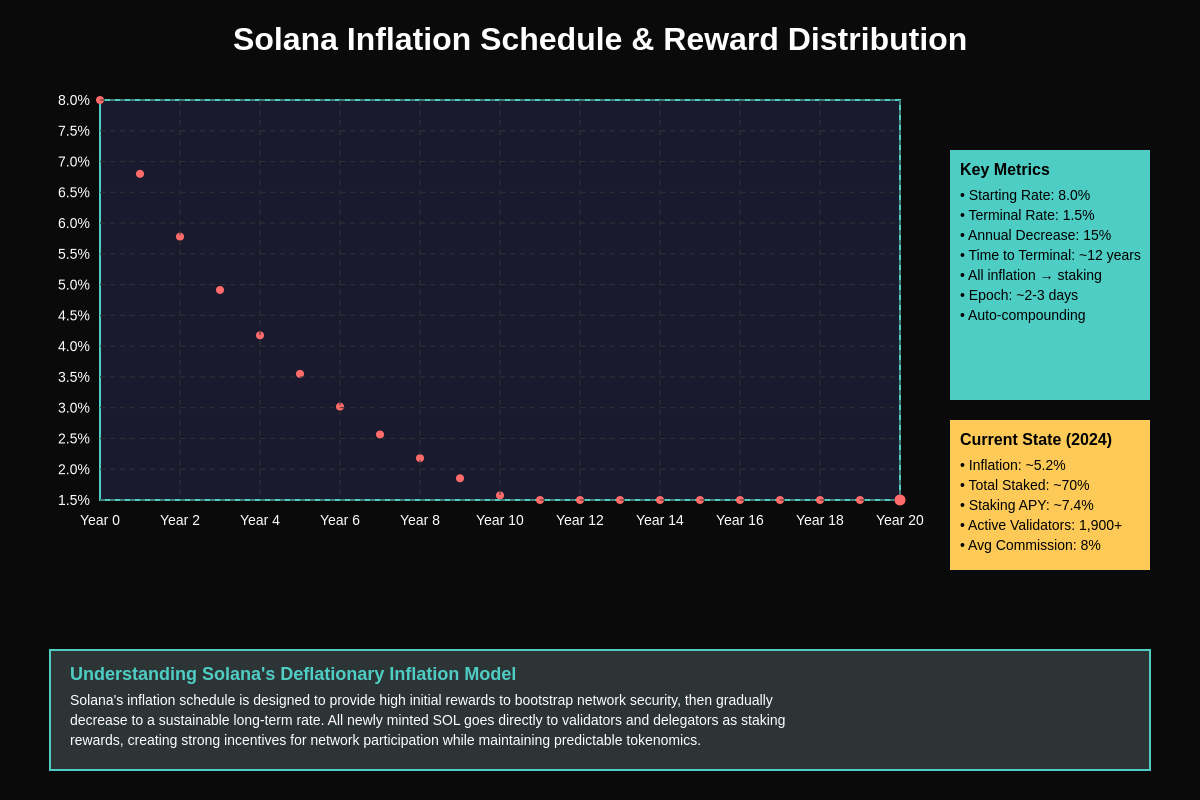 Solana Inflation Schedule & Reward Distribution

8.0%
7.5%
7.0%
6.5%
6.0%
5.5%
5.0%
4.5%
4.0%
3.5%
3.0%
2.5%
2.0%
1.5%

Year 0 Year 2 Year 4 Year 6 Year 8 Year 10 Year 12 Year 14 Year 16 Year 18 Year 20

Key Metrics
• Starting Rate: 8.0%
• Terminal Rate: 1.5%
• Annual Decrease: 15%
• Time to Terminal: ~12 years
• All inflation → staking
• Epoch: ~2-3 days
• Auto-compounding

Current State (2024)
• Inflation: ~5.2%
• Total Staked: ~70%
• Staking APY: ~7.4%
• Active Validators: 1,900+
• Avg Commission: 8%

Understanding Solana's Deflationary Inflation Model
Solana's inflation schedule is designed to provide high initial rewards to bootstrap network security, then gradually decrease to a sustainable long-term rate. All newly minted SOL goes directly to validators and delegators as staking rewards, creating strong incentives for network participation while maintaining predictable tokenomics.